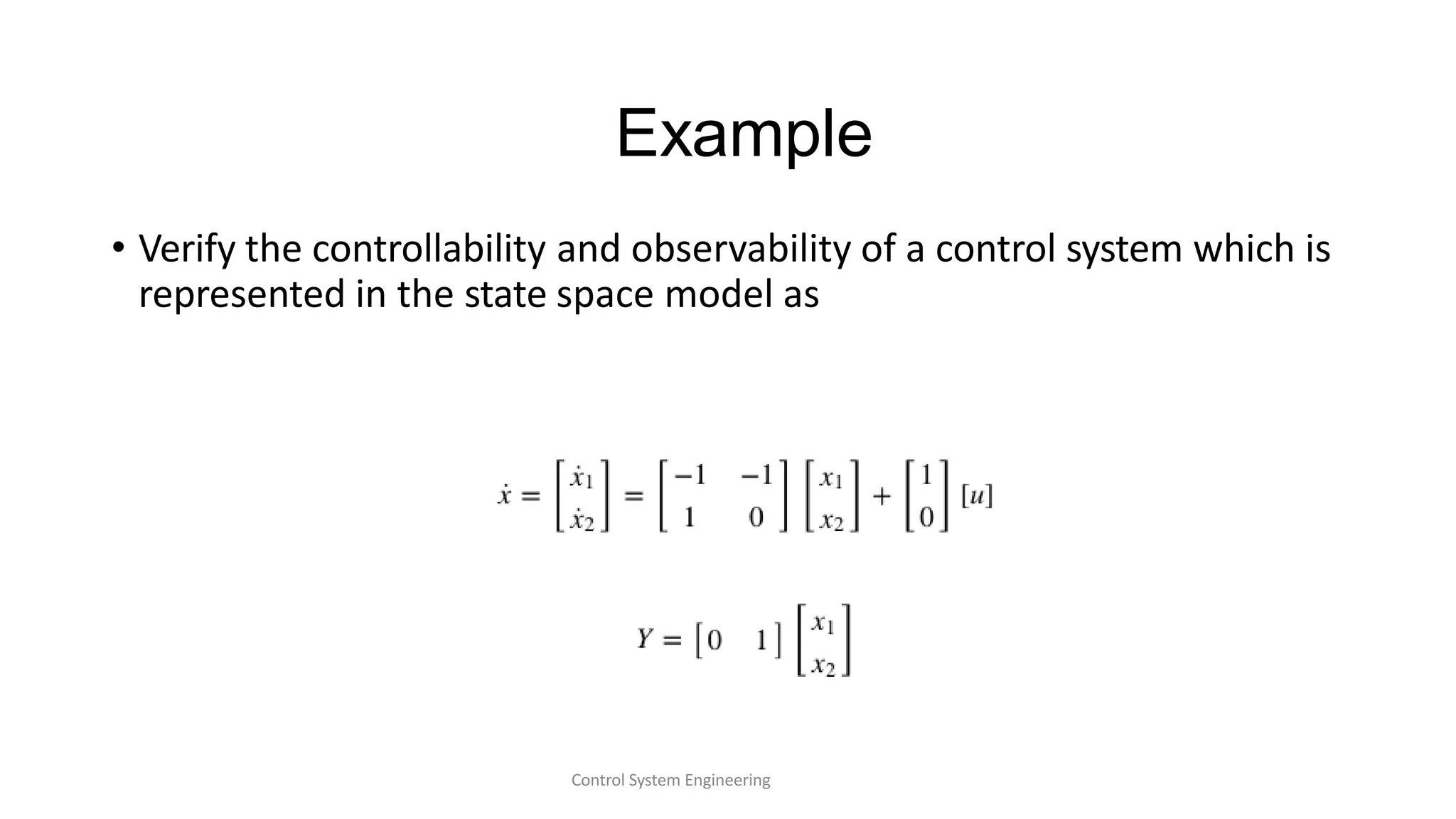 Example

• Verify the controllability and observability of a control system which is represented in the state space model as

$\dot{x} = \begin{bmatrix} \dot{x}_1 \\ \dot{x}_2 \end{bmatrix} = \begin{bmatrix} -1 & -1 \\ 1 & 0 \end{bmatrix} \begin{bmatrix} x_1 \\ x_2 \end{bmatrix} + \begin{bmatrix} 1 \\ 0 \end{bmatrix} [u]$

$Y = \begin{bmatrix} 0 & 1 \end{bmatrix} \begin{bmatrix} x_1 \\ x_2 \end{bmatrix}$

Control System Engineering